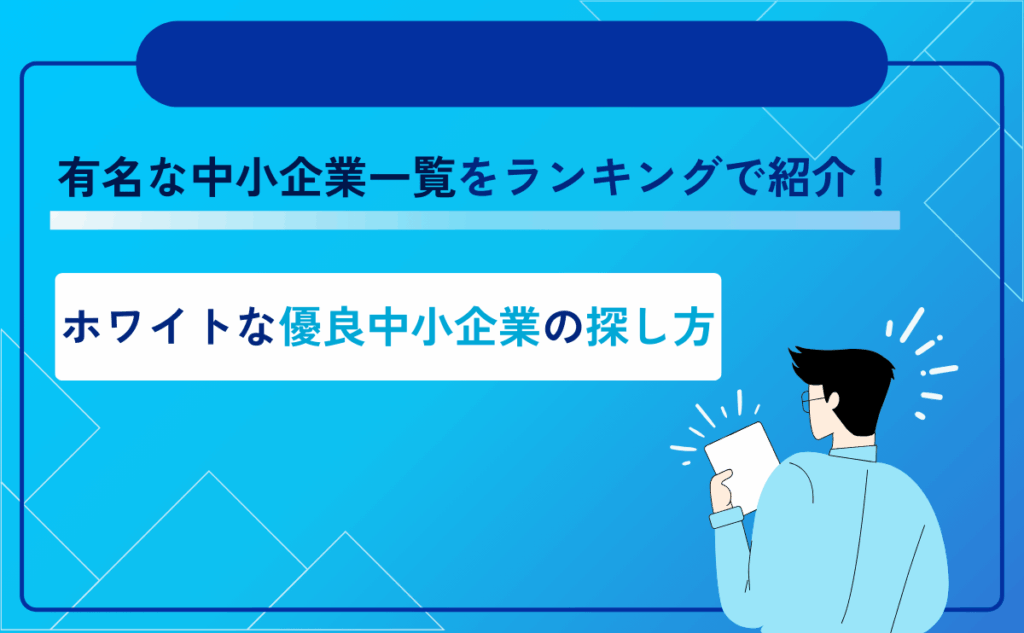 有名な中小企業一覧をランキングで紹介！

ホワイトな優良中小企業の探し方